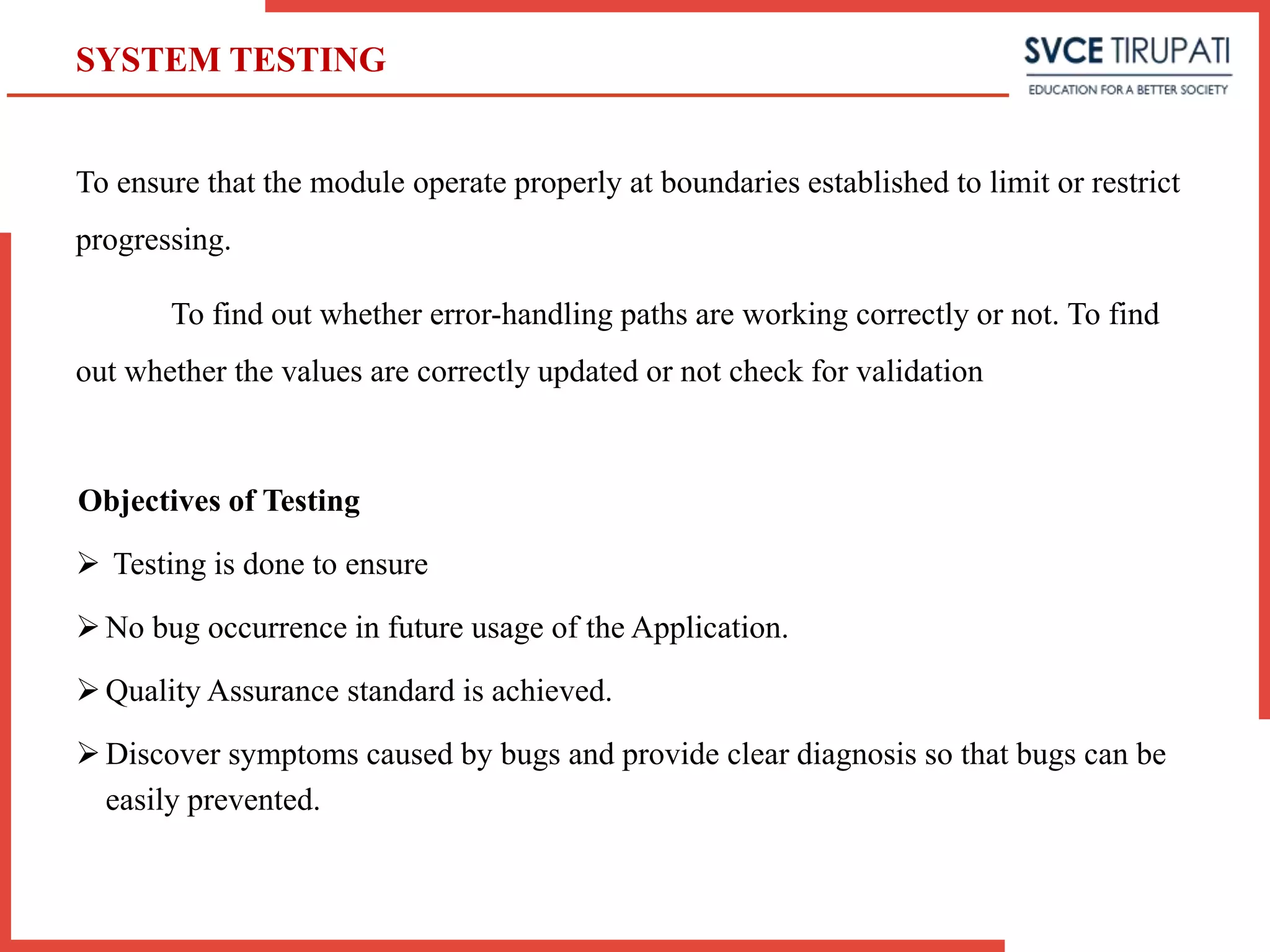 SYSTEM TESTING

SVCE TIRUPATI
EDUCATION FOR A BETTER SOCIETY

To ensure that the module operate properly at boundaries established to limit or restrict progressing.

To find out whether error-handling paths are working correctly or not. To find out whether the values are correctly updated or not check for validation

Objectives of Testing

➢ Testing is done to ensure

➢ No bug occurrence in future usage of the Application.

➢ Quality Assurance standard is achieved.

➢ Discover symptoms caused by bugs and provide clear diagnosis so that bugs can be easily prevented.